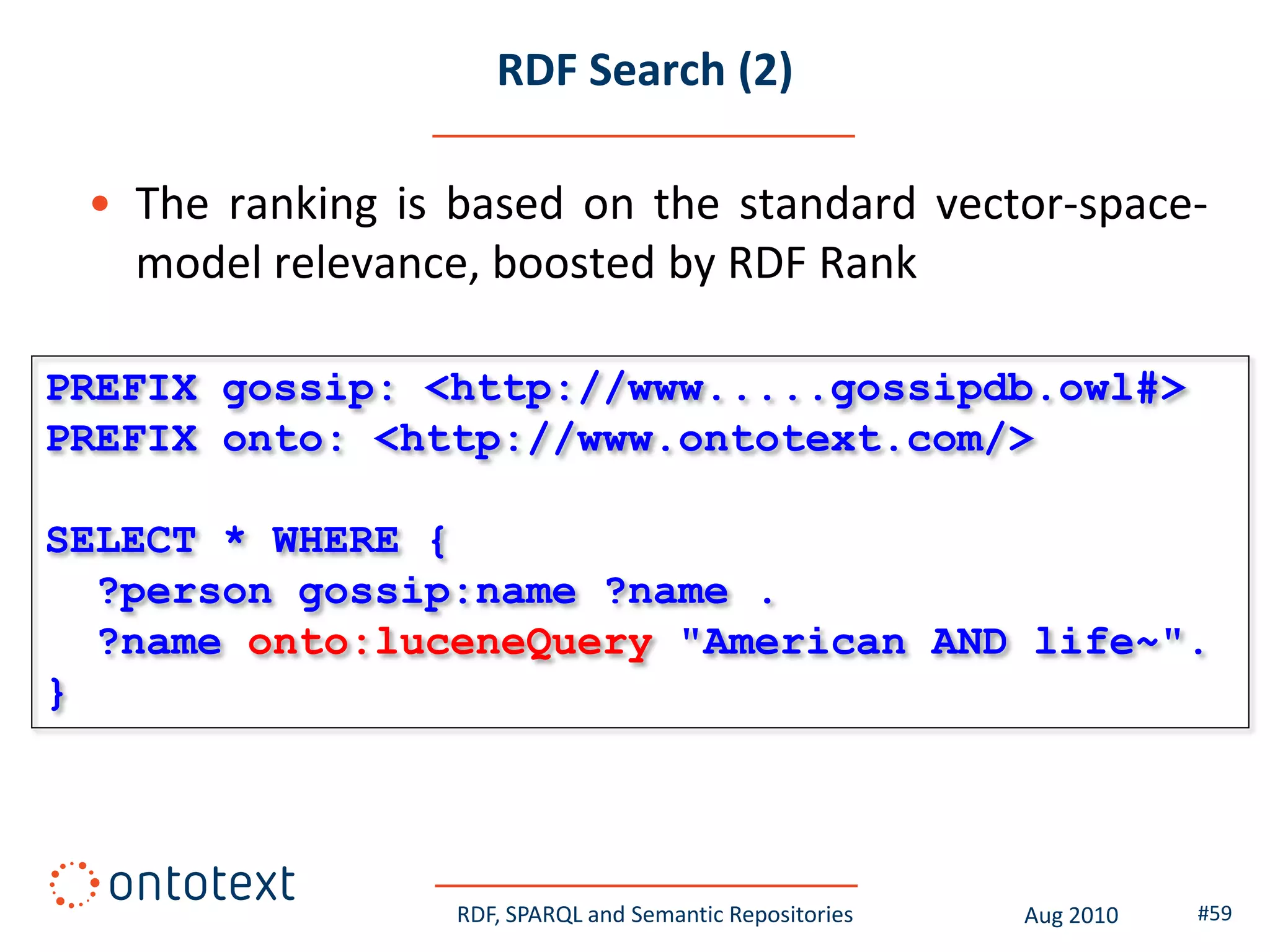 RDF Search (2)

• The ranking is based on the standard vector-space-model relevance, boosted by RDF Rank

PREFIX gossip: <http://www.....gossipdb.owl#>
PREFIX onto: <http://www.ontotext.com/>

SELECT * WHERE {
?person gossip:name ?name .
?name onto:luceneQuery "American AND life~".
}

ontotext

RDF, SPARQL and Semantic Repositories

Aug 2010

#59